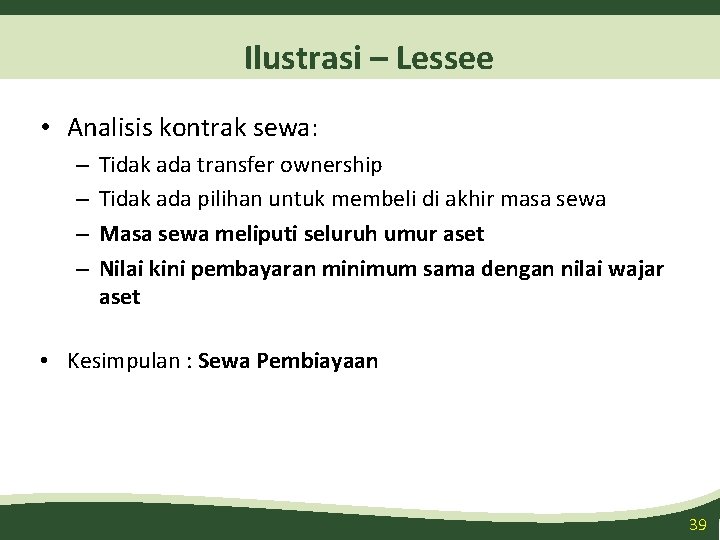 Ilustrasi – Lessee

• Analisis kontrak sewa:
– Tidak ada transfer ownership
– Tidak ada pilihan untuk membeli di akhir masa sewa
– Masa sewa meliputi seluruh umur aset
– Nilai kini pembayaran minimum sama dengan nilai wajar aset

• Kesimpulan : Sewa Pembiayaan

39